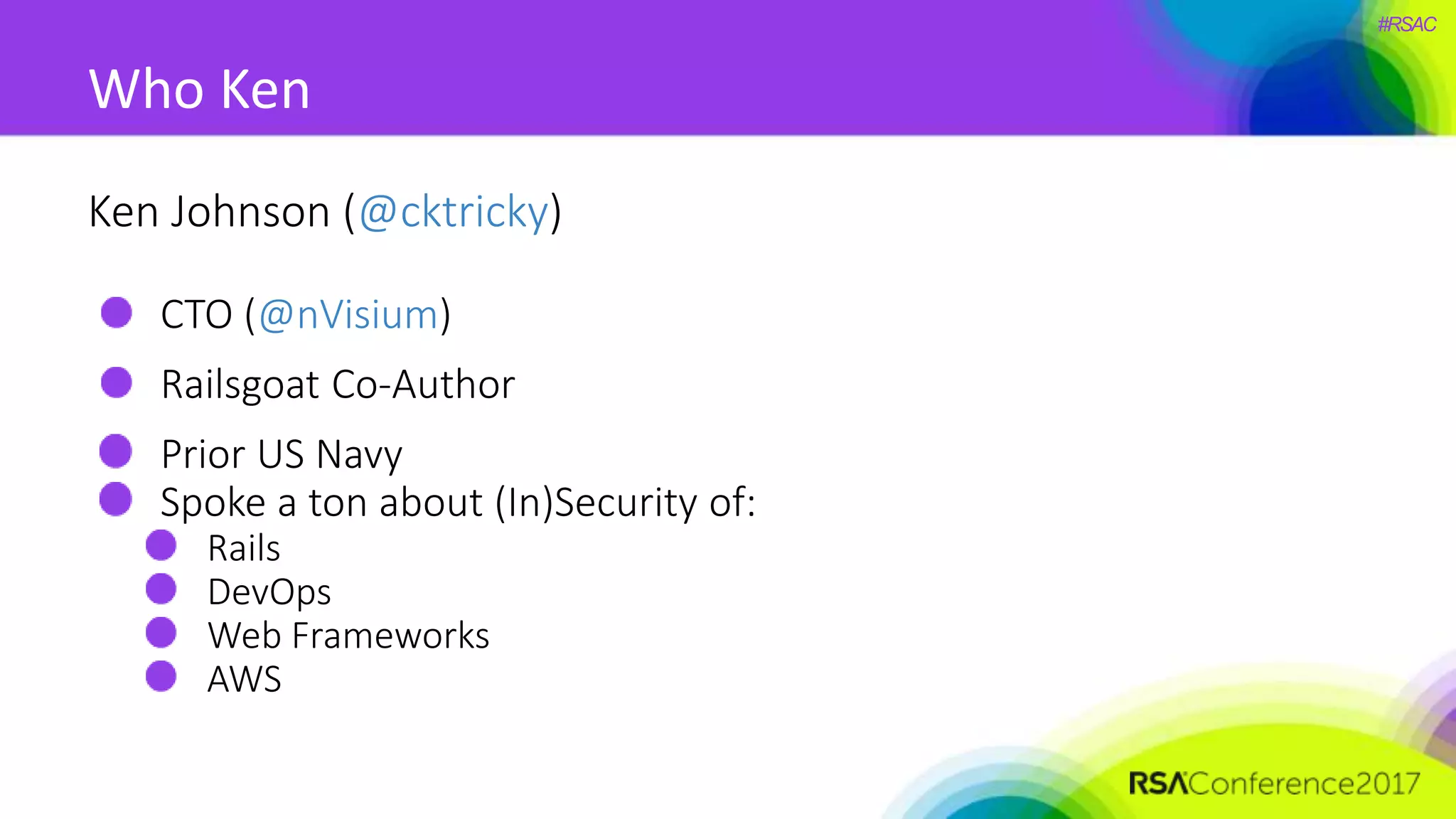 #RSAC

Who Ken

Ken Johnson (@cktricky)

- CTO (@nVisium)
- Railsgoat Co-Author
- Prior US Navy
- Spoke a ton about (In)Security of:
  - Rails
  - DevOps
  - Web Frameworks
  - AWS

RSAConference2017